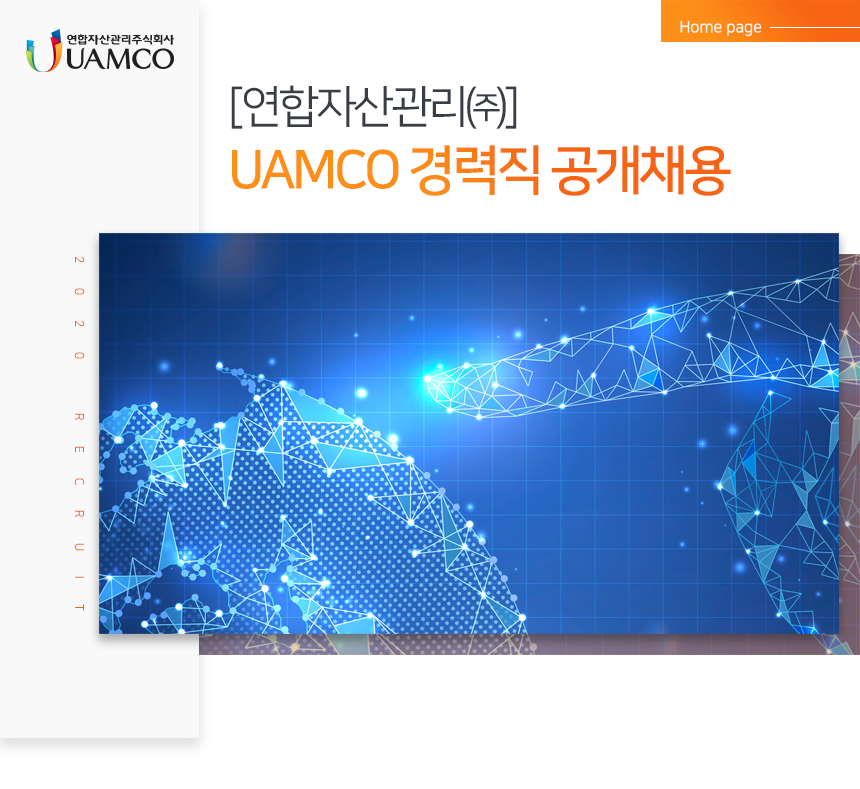 연합자산관리주식회사
UAMCO

Home page

[연합자산관리㈜]
UAMCO 경력직 공개채용

2020 RECRUIT